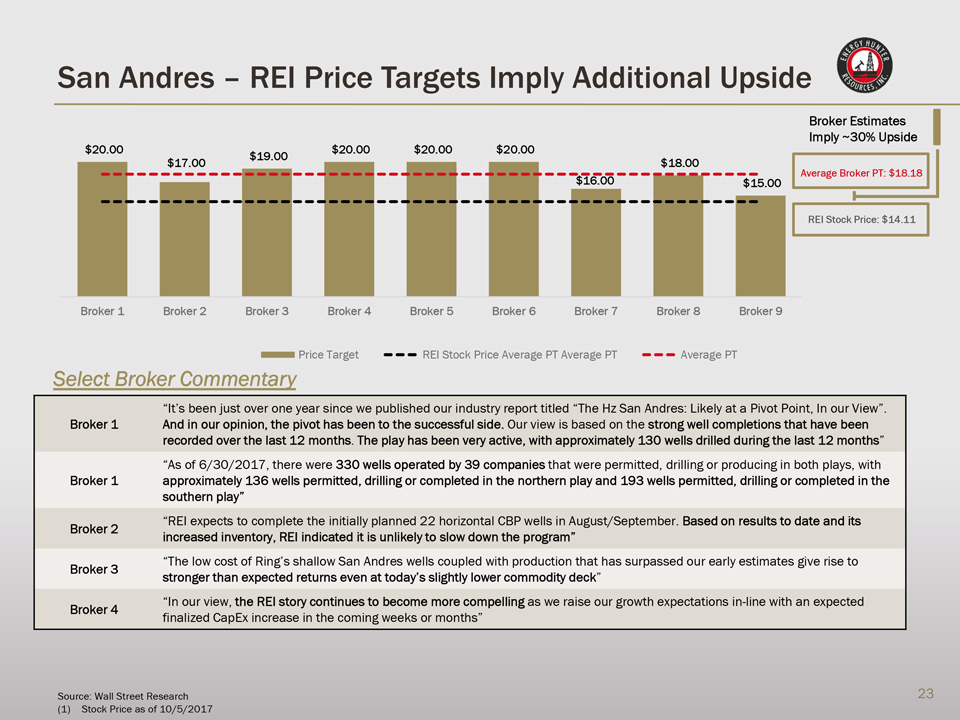 San Andres – REI Price Targets Imply Additional Upside

ENERGY HUNTER RESOURCES, INC.

Broker Estimates Imply ~30% Upside

Average Broker PT: $18.18

REI Stock Price: $14.11

$20.00 $17.00 $19.00 $20.00 $20.00 $20.00 $16.00 $18.00 $15.00

Broker 1 Broker 2 Broker 3 Broker 4 Broker 5 Broker 6 Broker 7 Broker 8 Broker 9

Price Target REI Stock Price Average PT Average PT Average PT

Select Broker Commentary

| | |
|---|---|
| Broker 1 | “It’s been just over one year since we published our industry report titled “The Hz San Andres: Likely at a Pivot Point, In our View”. And in our opinion, the pivot has been to the successful side. Our view is based on the strong well completions that have been recorded over the last 12 months. The play has been very active, with approximately 130 wells drilled during the last 12 months” |
| Broker 1 | “As of 6/30/2017, there were 330 wells operated by 39 companies that were permitted, drilling or producing in both plays, with approximately 136 wells permitted, drilling or completed in the northern play and 193 wells permitted, drilling or completed in the southern play” |
| Broker 2 | “REI expects to complete the initially planned 22 horizontal CBP wells in August/September. Based on results to date and its increased inventory, REI indicated it is unlikely to slow down the program” |
| Broker 3 | “The low cost of Ring’s shallow San Andres wells coupled with production that has surpassed our early estimates give rise to stronger than expected returns even at today’s slightly lower commodity deck” |
| Broker 4 | “In our view, the REI story continues to become more compelling as we raise our growth expectations in-line with an expected finalized CapEx increase in the coming weeks or months” |

Source: Wall Street Research
(1) Stock Price as of 10/5/2017

23